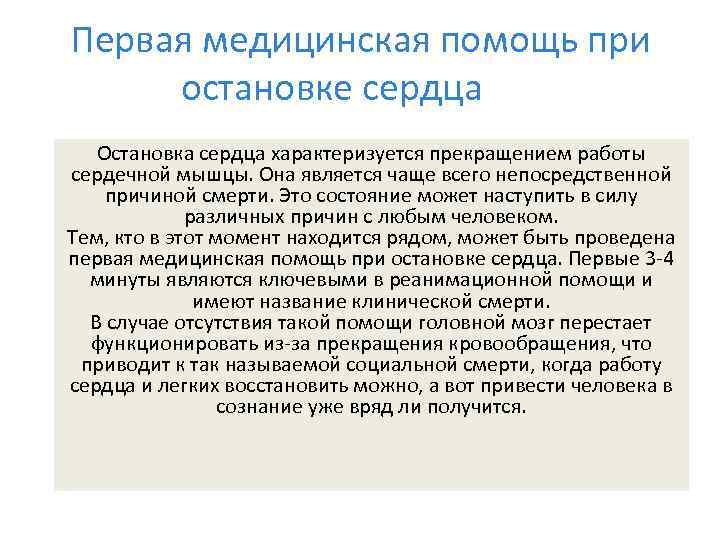 Первая медицинская помощь при остановке сердца

Остановка сердца характеризуется прекращением работы сердечной мышцы. Она является чаще всего непосредственной причиной смерти. Это состояние может наступить в силу различных причин с любым человеком.
Тем, кто в этот момент находится рядом, может быть проведена первая медицинская помощь при остановке сердца. Первые 3-4 минуты являются ключевыми в реанимационной помощи и имеют название клинической смерти.
В случае отсутствия такой помощи головной мозг перестает функционировать из-за прекращения кровообращения, что приводит к так называемой социальной смерти, когда работу сердца и легких восстановить можно, а вот привести человека в сознание уже вряд ли получится.